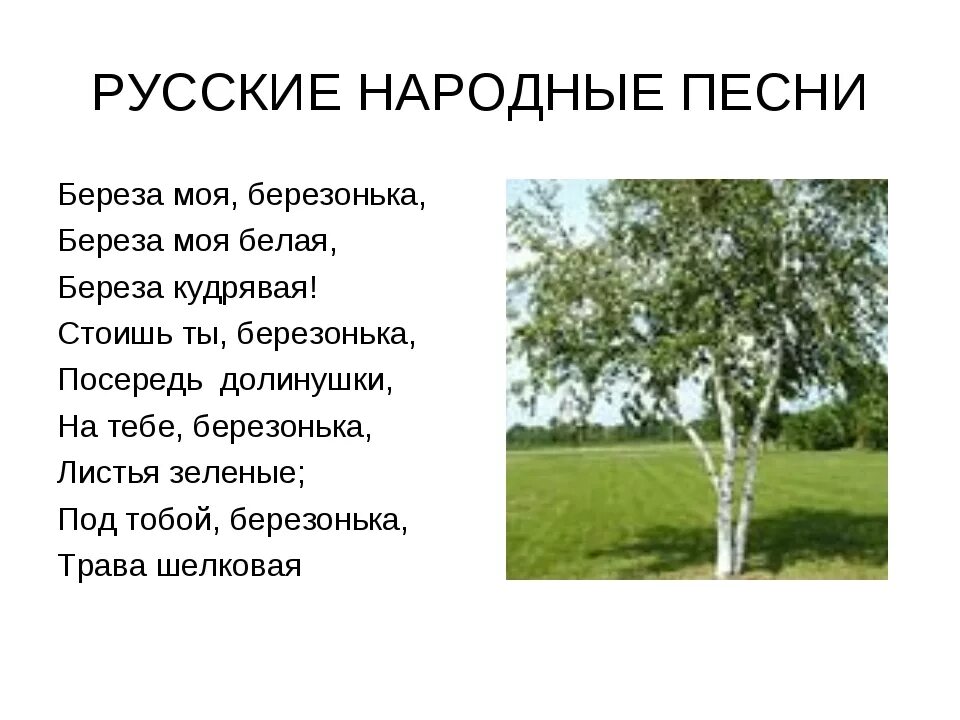 РУССКИЕ НАРОДНЫЕ ПЕСНИ

Береза моя, березонька,
Береза моя белая,
Береза кудрявая!
Стоишь ты, березонька,
Посередь долинушки,
На тебе, березонька,
Листья зеленые;
Под тобой, березонька,
Трава шелковая